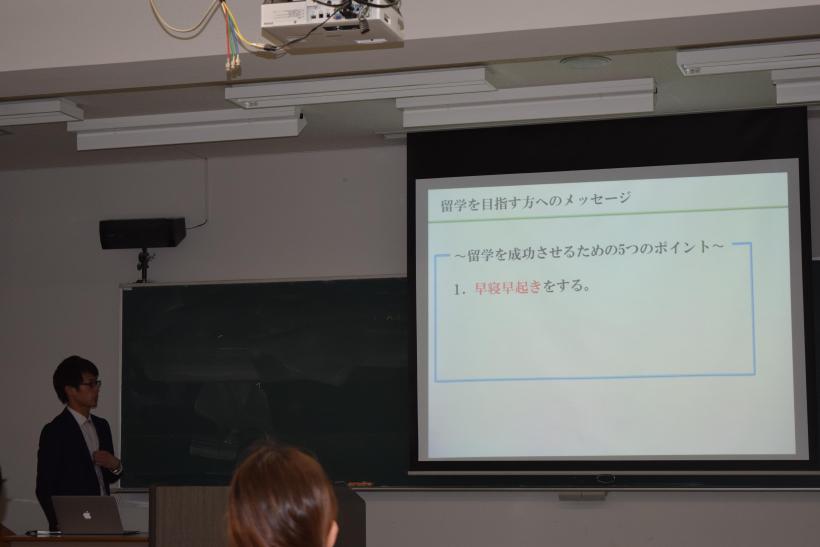 留学を目指す方へのメッセージ

～留学を成功させるための5つのポイント～

1. 早寝早起きをする。